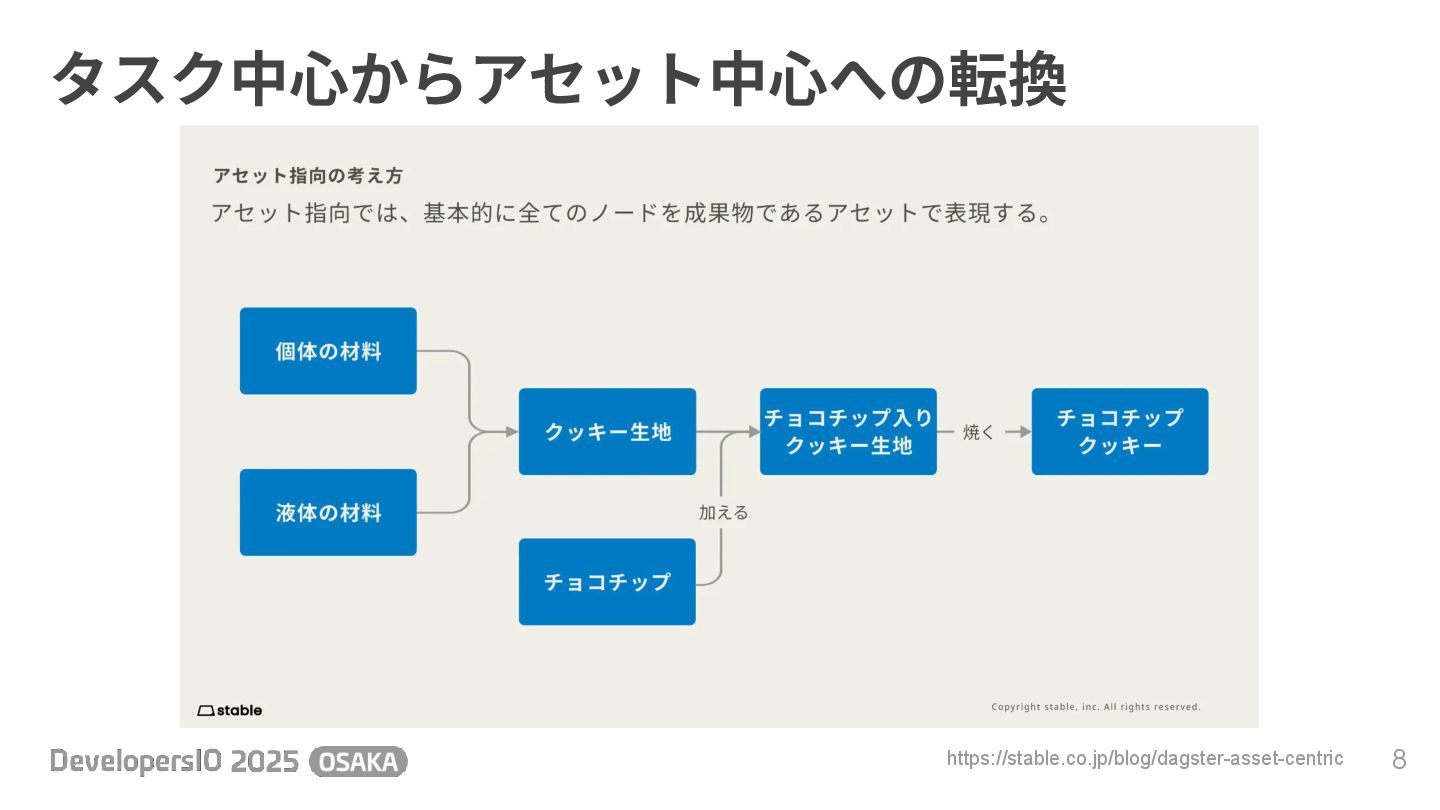 タスク中心からアセット中心への転換

アセット指向の考え方
アセット指向では、基本的に全てのノードを成果物であるアセットで表現する。

個体の材料

液体の材料

クッキー生地

チョコチップ

加える

チョコチップ入り クッキー生地

焼く

チョコチップ クッキー

stable

Copyright stable, inc. All rights reserved.

DevelopersIO 2025 OSAKA

https://stable.co.jp/blog/dagster-asset-centric

8